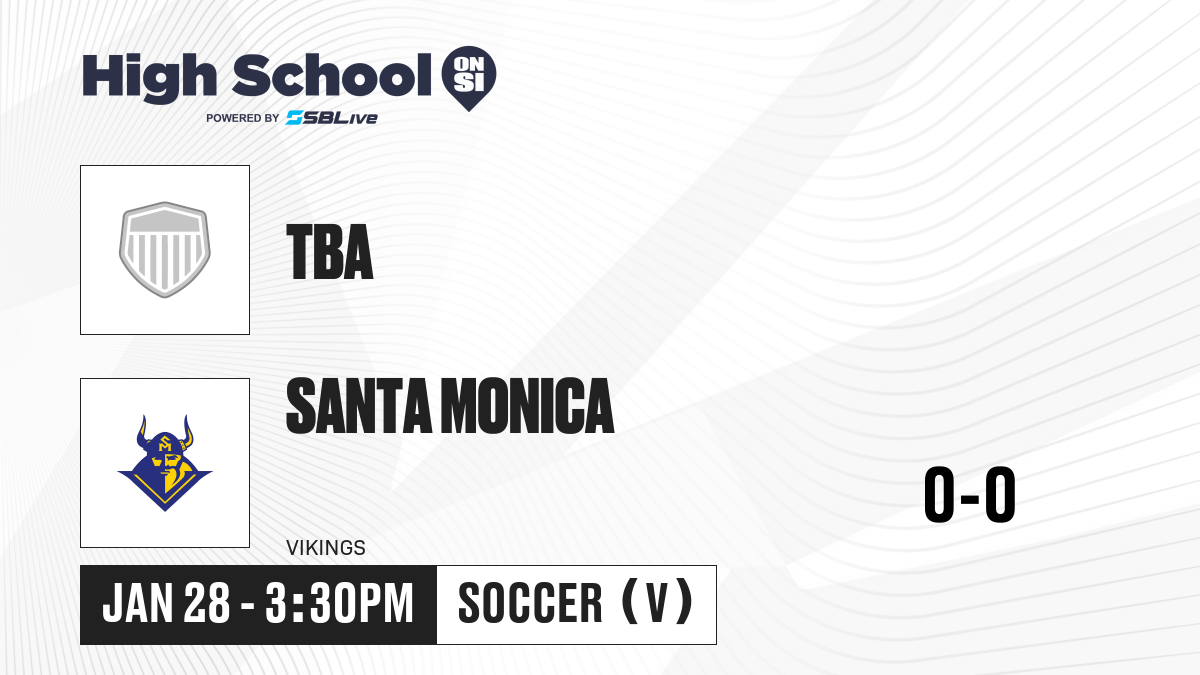 High School ON SI
POWERED BY SBLive

TBA

SANTA MONICA
VIKINGS

0-0

JAN 28 - 3:30PM
SOCCER (V)